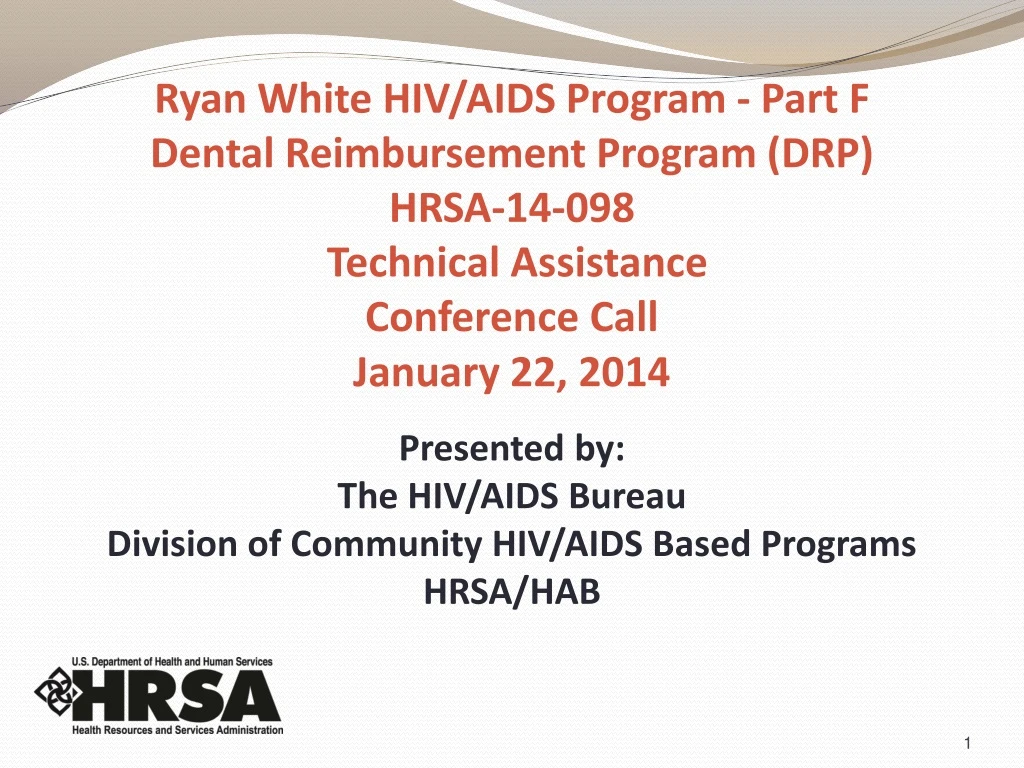 Ryan White HIV/AIDS Program - Part F
Dental Reimbursement Program (DRP)
HRSA-14-098
Technical Assistance
Conference Call
January 22, 2014

Presented by:
The HIV/AIDS Bureau
Division of Community HIV/AIDS Based Programs
HRSA/HAB

U.S. Department of Health and Human Services
HRSA
Health Resources and Services Administration

1